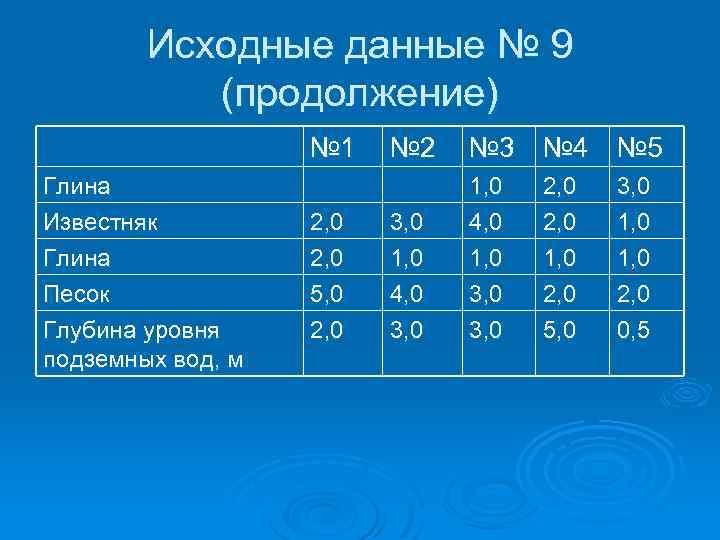 Исходные данные № 9 (продолжение)

| | №1 | №2 | №3 | №4 | №5 |
|---|---|---|---|---|---|
| Глина | | | 1,0 | 2,0 | 3,0 |
| Известняк | 2,0 | 3,0 | 4,0 | 2,0 | 1,0 |
| Глина | 2,0 | 1,0 | 1,0 | 1,0 | 1,0 |
| Песок | 5,0 | 4,0 | 3,0 | 2,0 | 2,0 |
| Глубина уровня подземных вод, м | 2,0 | 3,0 | 3,0 | 5,0 | 0,5 |